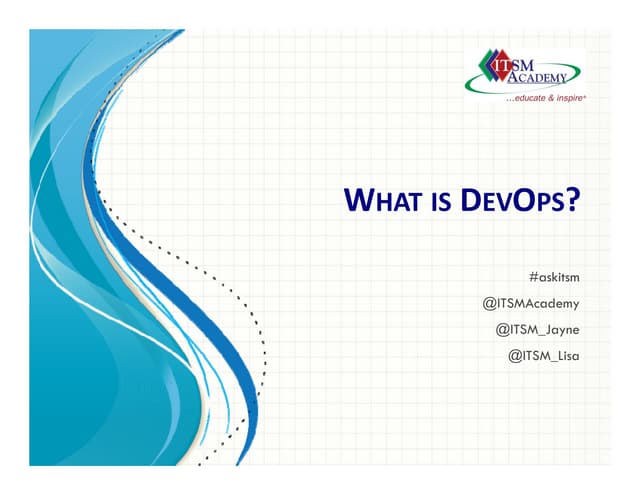 ITSM ACADEMY
...educate & inspire®

WHAT IS DEVOPS?

#askitsm

@ITSMAcademy

@ITSM_Jayne

@ITSM_Lisa